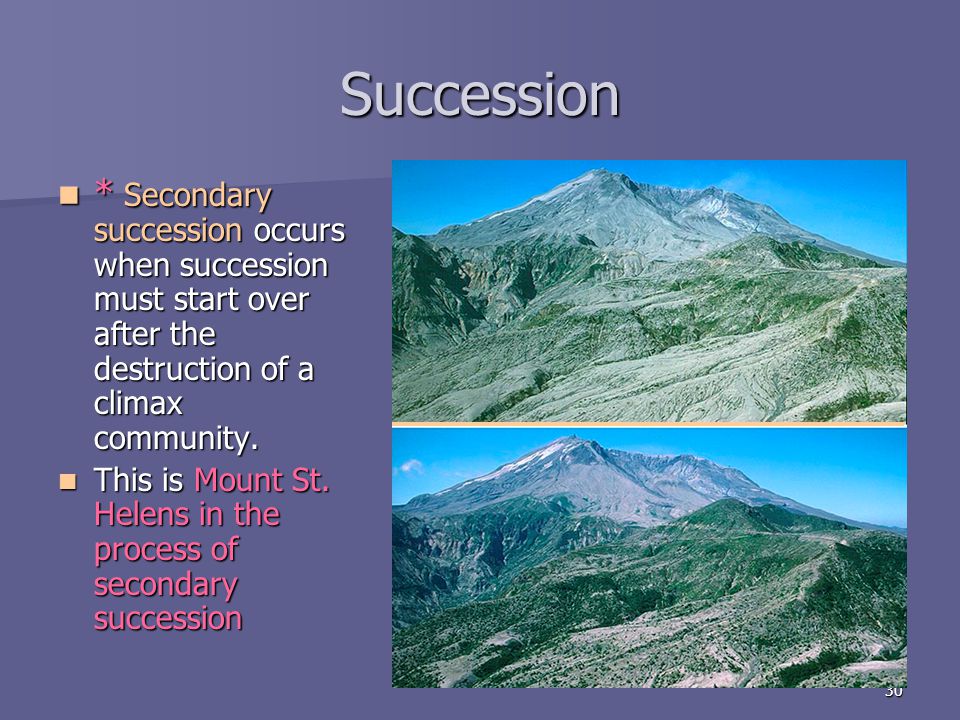 Succession

* Secondary succession occurs when succession must start over after the destruction of a climax community.

This is Mount St. Helens in the process of secondary succession

30